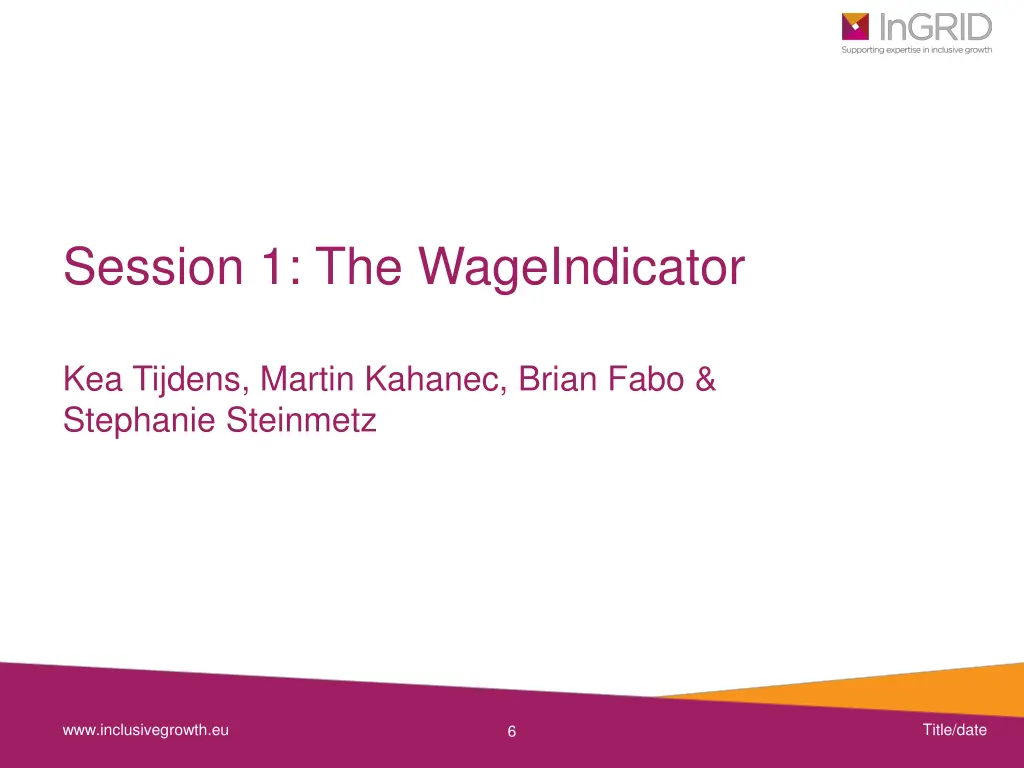 InGRID
Supporting expertise in inclusive growth

Session 1: The WageIndicator

Kea Tijdens, Martin Kahanec, Brian Fabo & Stephanie Steinmetz

www.inclusivegrowth.eu
6
Title/date